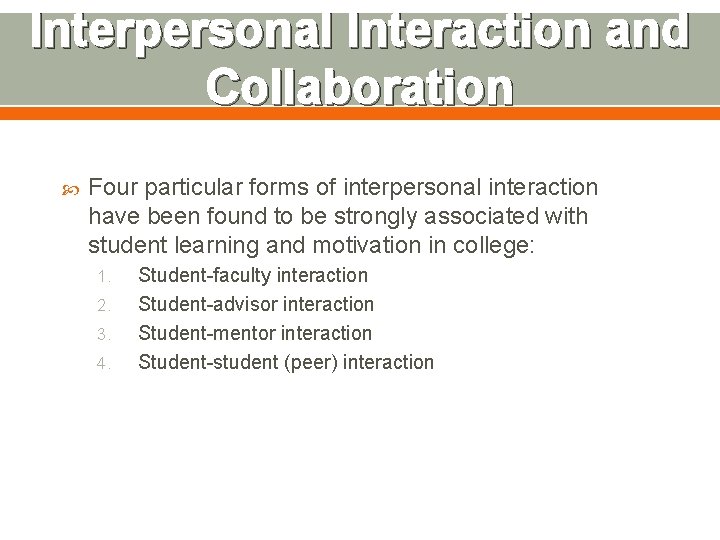 Interpersonal Interaction and Collaboration

Four particular forms of interpersonal interaction have been found to be strongly associated with student learning and motivation in college:

1. Student-faculty interaction
2. Student-advisor interaction
3. Student-mentor interaction
4. Student-student (peer) interaction